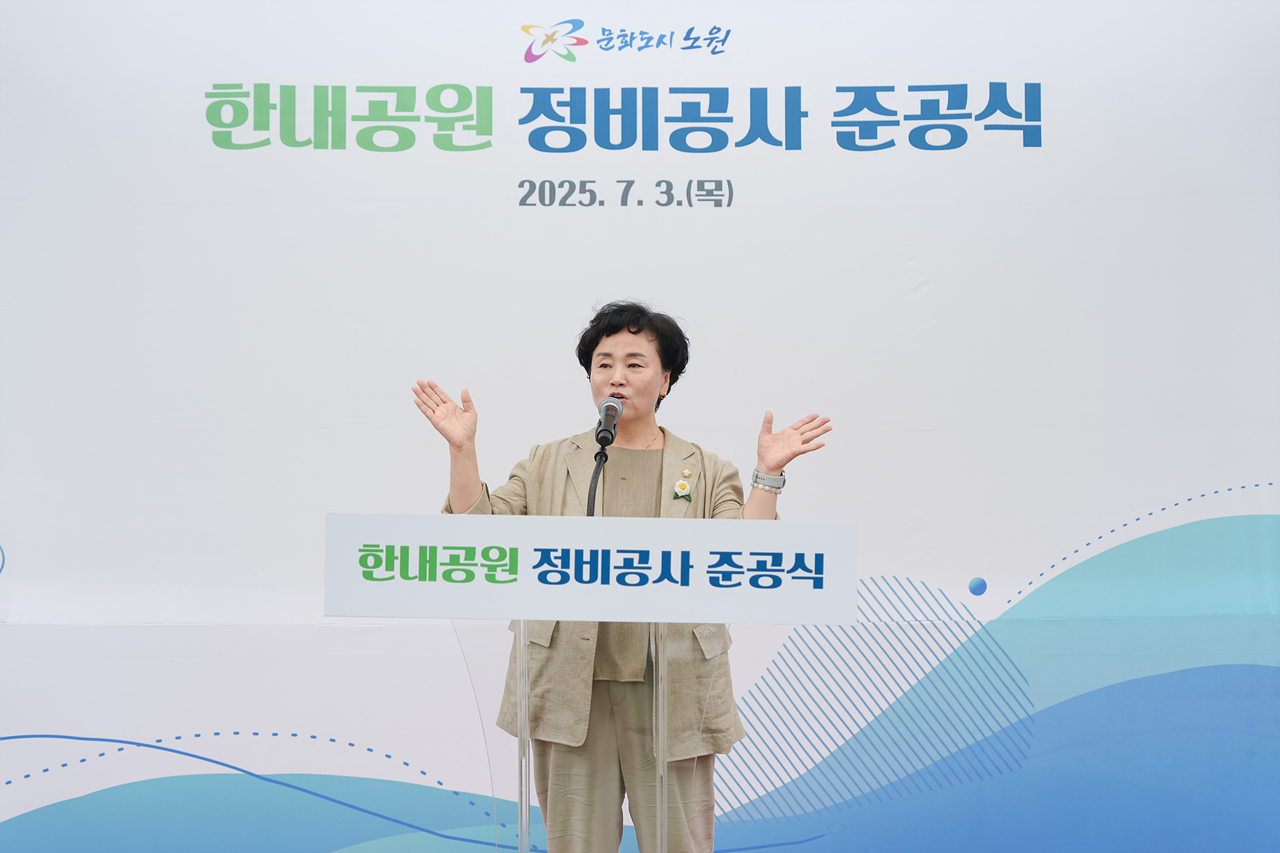 문화도시 노원

한내공원 정비공사 준공식

2025. 7. 3.(목)

한내공원 정비공사 준공식